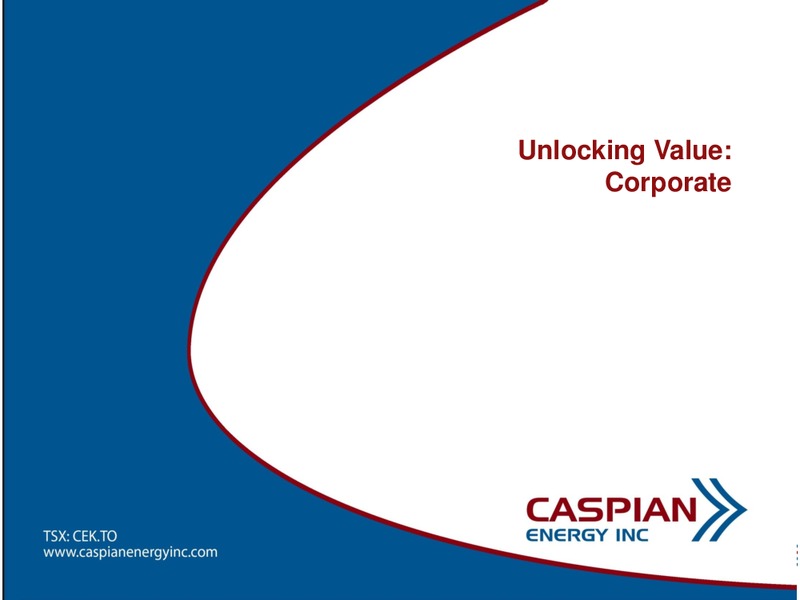 Unlocking Value: Corporate

CASPIAN
ENERGY INC

TSX: CEK.TO
www.caspianenergyinc.com